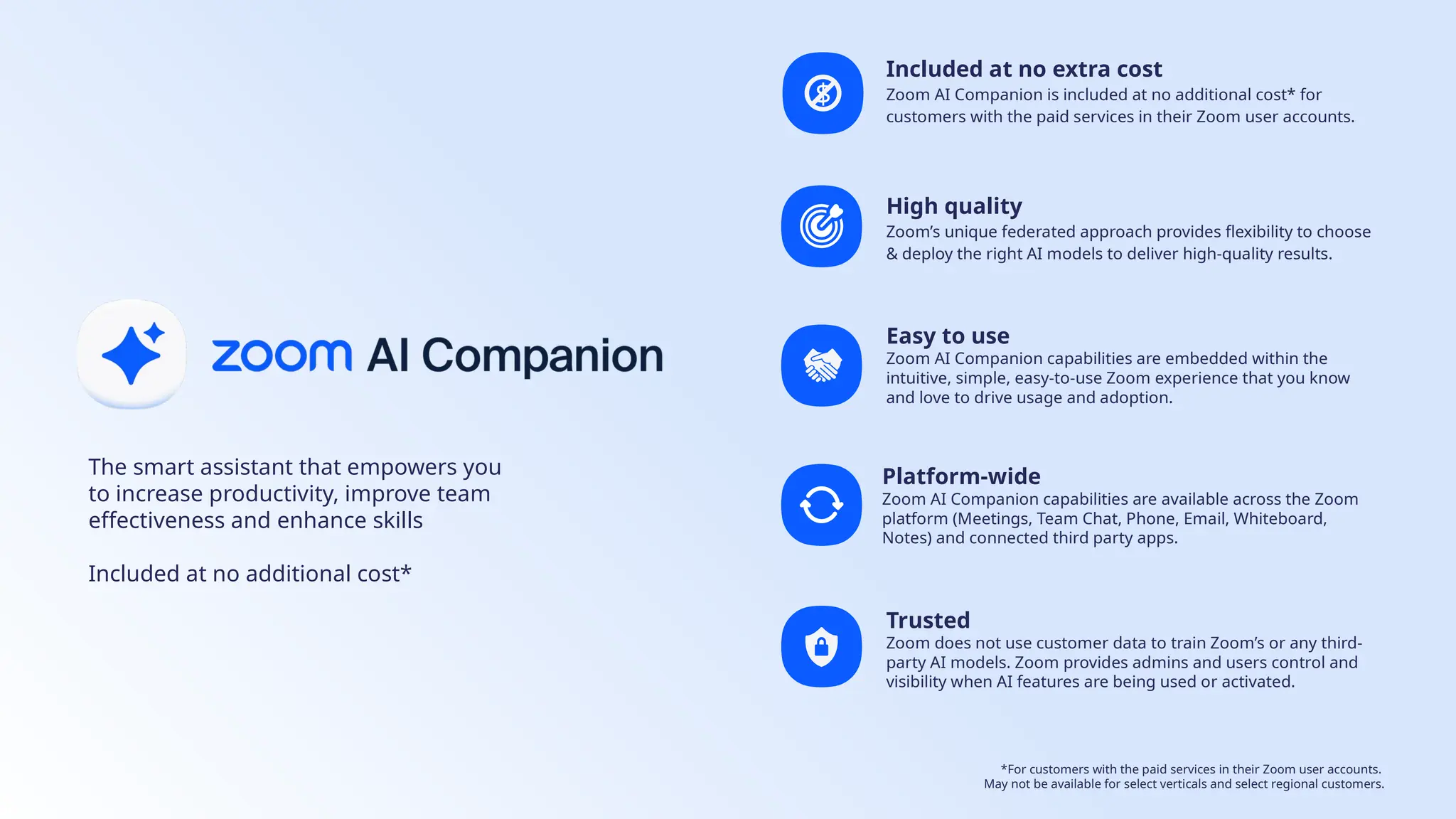 zoom AI Companion

The smart assistant that empowers you to increase productivity, improve team effectiveness and enhance skills

Included at no additional cost*

Included at no extra cost
Zoom AI Companion is included at no additional cost* for customers with the paid services in their Zoom user accounts.

High quality
Zoom's unique federated approach provides flexibility to choose & deploy the right AI models to deliver high-quality results.

Easy to use
Zoom AI Companion capabilities are embedded within the intuitive, simple, easy-to-use Zoom experience that you know and love to drive usage and adoption.

Platform-wide
Zoom AI Companion capabilities are available across the Zoom platform (Meetings, Team Chat, Phone, Email, Whiteboard, Notes) and connected third party apps.

Trusted
Zoom does not use customer data to train Zoom's or any third-party AI models. Zoom provides admins and users control and visibility when AI features are being used or activated.

*For customers with the paid services in their Zoom user accounts.
May not be available for select verticals and select regional customers.